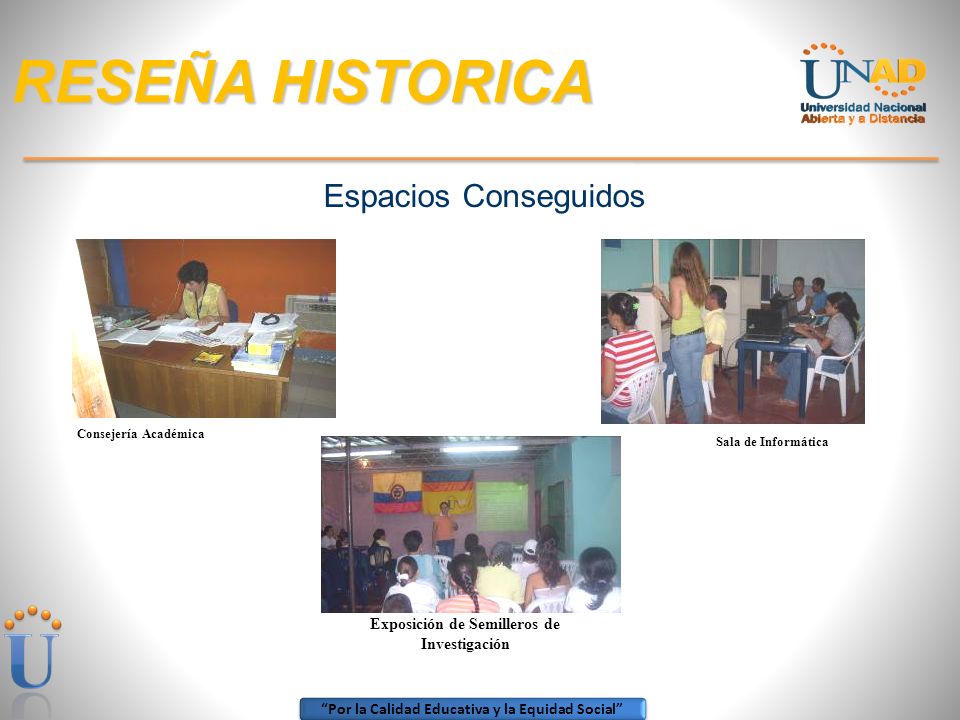 RESEÑA HISTORICA

UNAD
Universidad Nacional
Abierta y a Distancia

Espacios Conseguidos

Consejería Académica

Sala de Informática

Exposición de Semilleros de Investigación

U

"Por la Calidad Educativa y la Equidad Social"